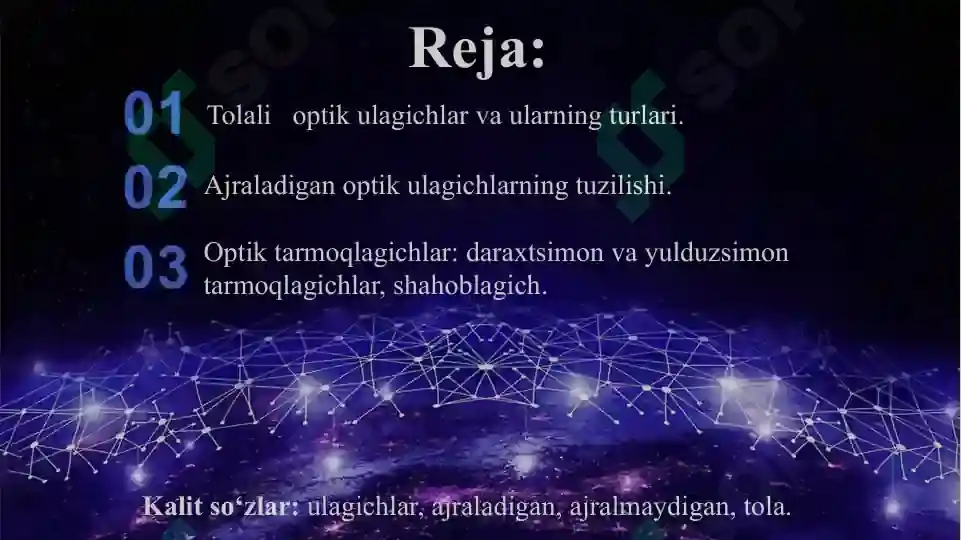 Reja:

01 Tolali optik ulagichlar va ularning turlari.

02 Ajraladigan optik ulagichlarning tuzilishi.

03 Optik tarmoqlagichlar: daraxtsimon va yulduzsimon tarmoqlagichlar, shahoblagich.

Kalit so‘zlar: ulagichlar, ajraladigan, ajralmaydigan, tola.